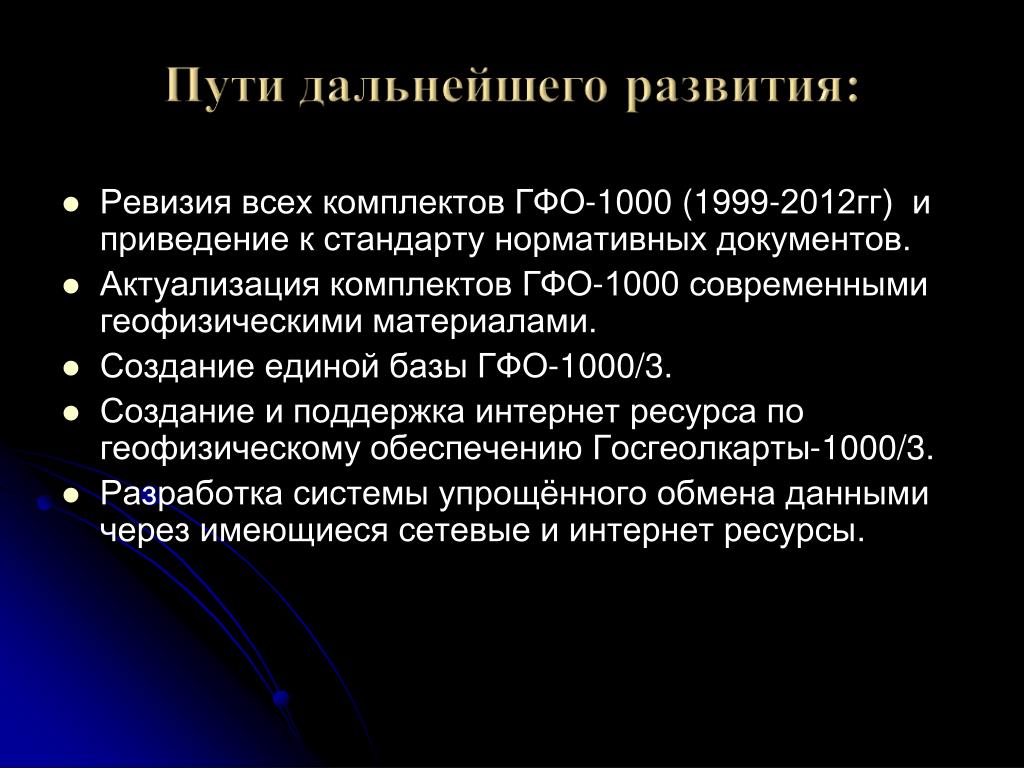 Пути дальнейшего развития:

- Ревизия всех комплектов ГФО-1000 (1999-2012гг) и приведение к стандарту нормативных документов.
- Актуализация комплектов ГФО-1000 современными геофизическими материалами.
- Создание единой базы ГФО-1000/3.
- Создание и поддержка интернет ресурса по геофизическому обеспечению Госгеолкарты-1000/3.
- Разработка системы упрощённого обмена данными через имеющиеся сетевые и интернет ресурсы.